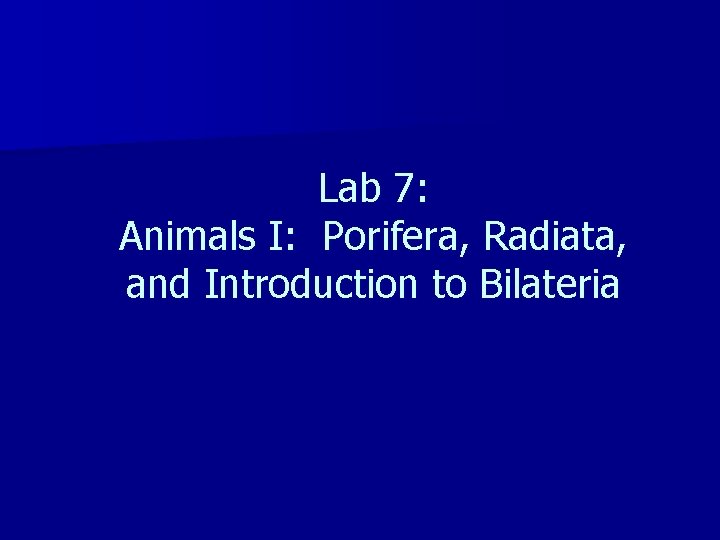 Lab 7:
Animals I: Porifera, Radiata, and Introduction to Bilateria